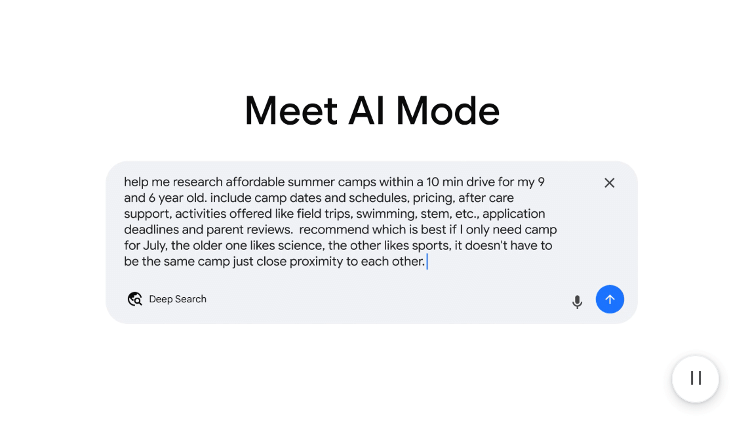 Meet AI Mode

help me research affordable summer camps within a 10 min drive for my 9 and 6 year old. include camp dates and schedules, pricing, after care support, activities offered like field trips, swimming, stem, etc., application deadlines and parent reviews. recommend which is best if I only need camp for July, the older one likes science, the other likes sports, it doesn't have to be the same camp just close proximity to each other.

Deep Search